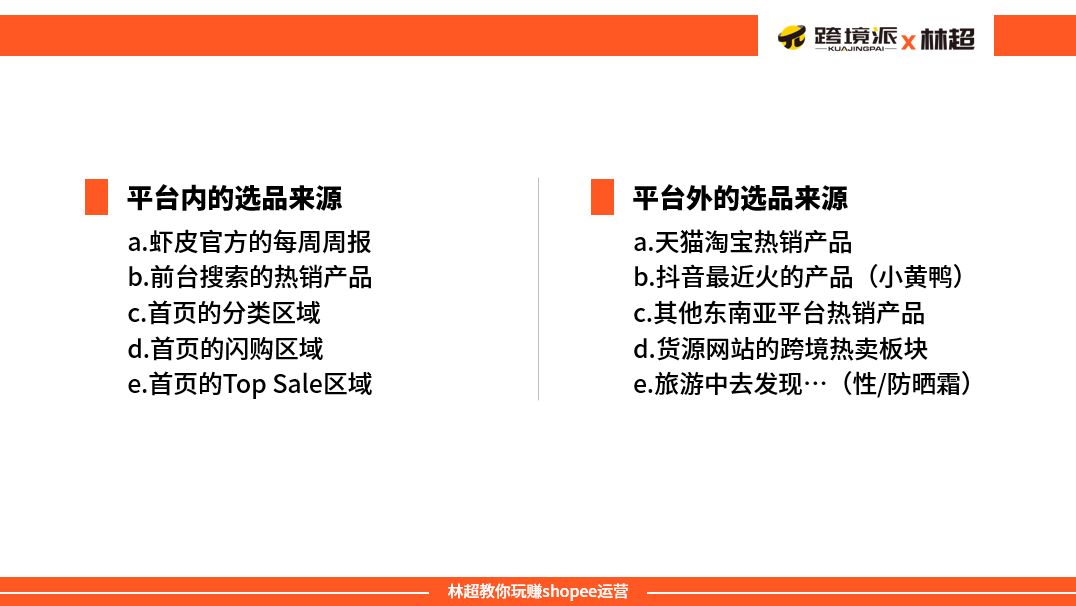 跨境派 KUAJINGPAI x 林超

平台内的选品来源
a.虾皮官方的每周周报
b.前台搜索的热销产品
c.首页的分类区域
d.首页的闪购区域
e.首页的Top Sale区域

平台外的选品来源
a.天猫淘宝热销产品
b.抖音最近火的产品（小黄鸭）
c.其他东南亚平台热销产品
d.货源网站的跨境热卖板块
e.旅游中去发现…（性/防晒霜）

林超教你玩赚shopee运营